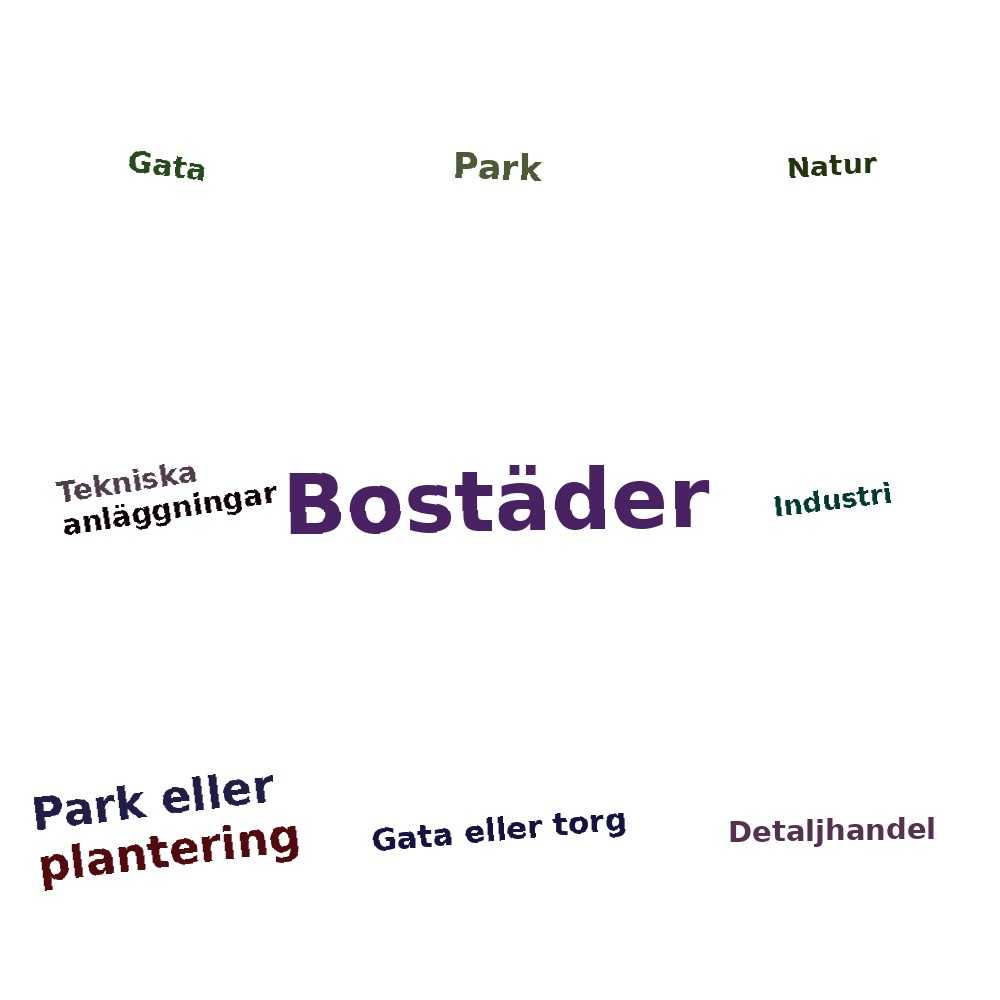 Gata

Park

Natur

Tekniska anläggningar

Bostäder

Industri

Park eller plantering

Gata eller torg

Detaljhandel